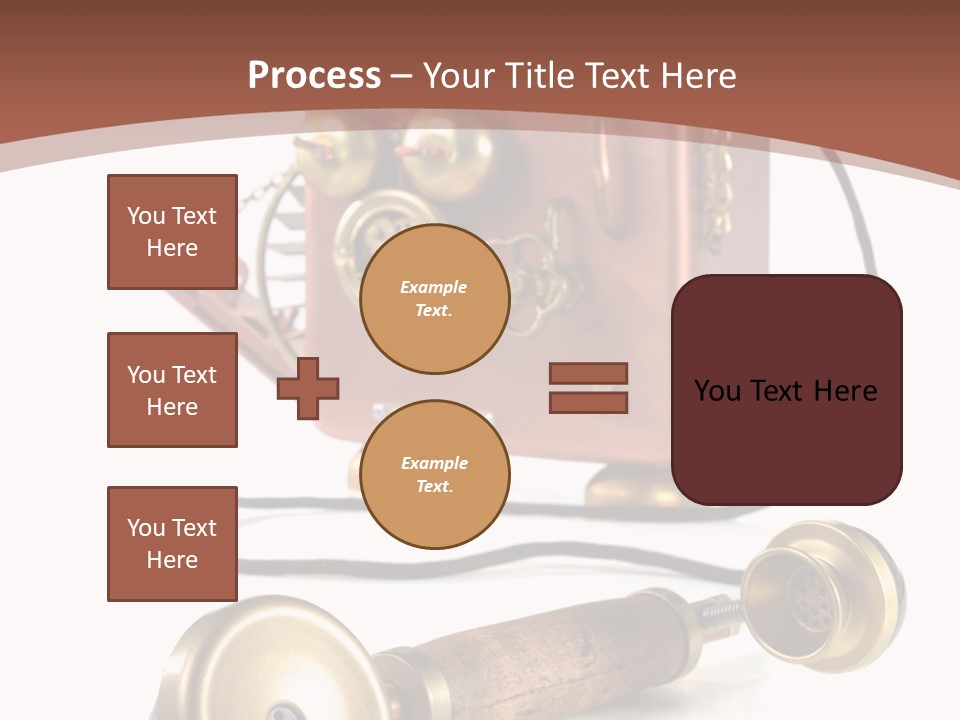 Process – Your Title Text Here

You Text Here

You Text Here

You Text Here

Example Text.

Example Text.

You Text Here